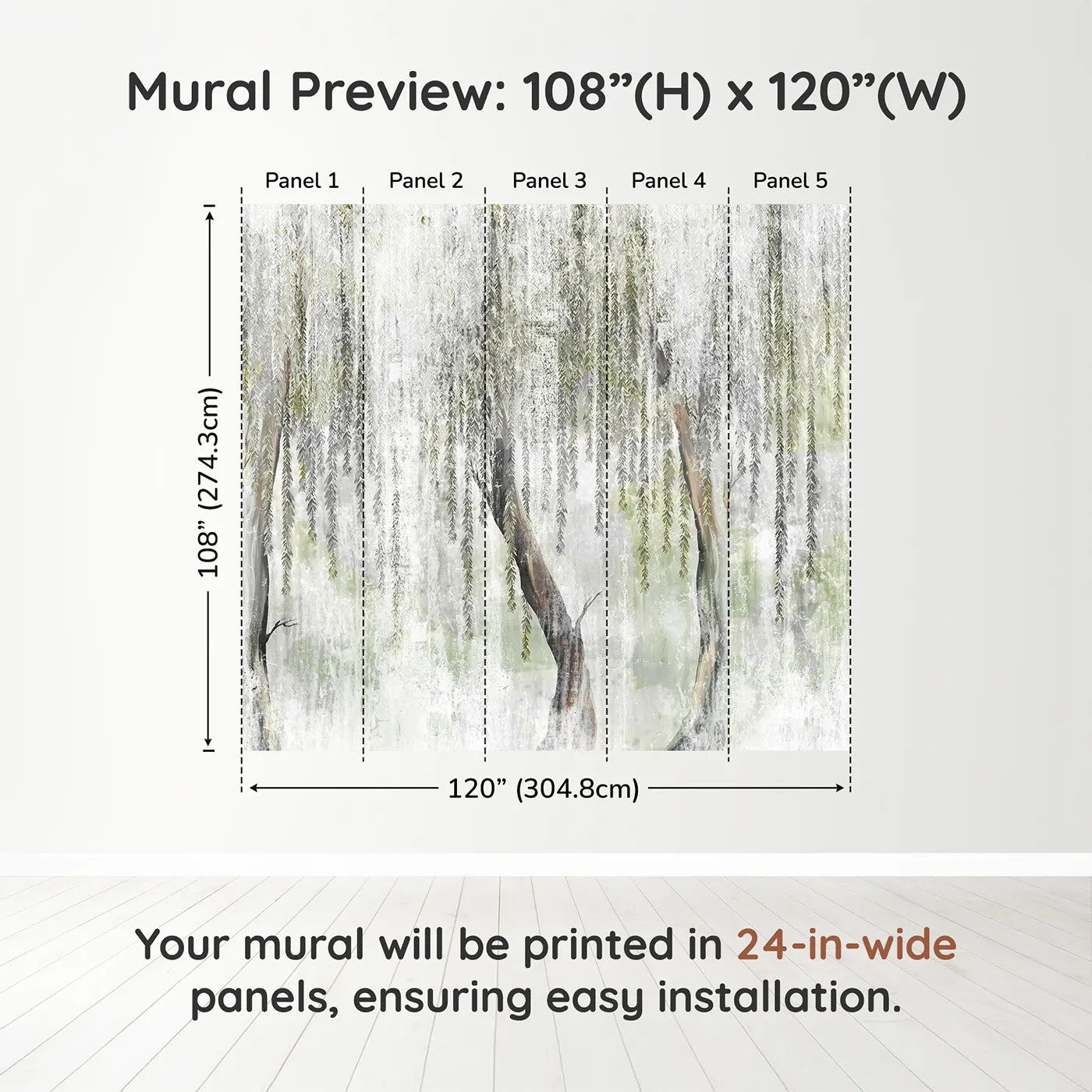 Mural Preview: 108”(H) x 120”(W)

Panel 1 Panel 2 Panel 3 Panel 4 Panel 5

108” (274.3cm)

120” (304.8cm)

Your mural will be printed in 24-in-wide panels, ensuring easy installation.